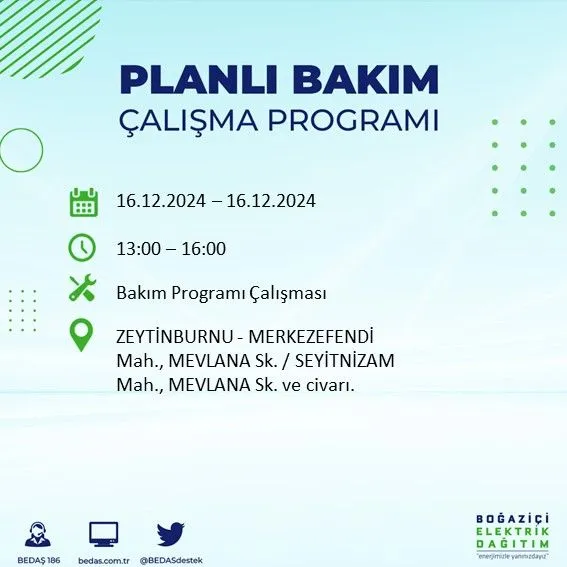 PLANLI BAKIM
ÇALIŞMA PROGRAMI

16.12.2024 – 16.12.2024

13:00 – 16:00

Bakım Programı Çalışması

ZEYTİNBURNU - MERKEZEFENDİ Mah., MEVLANA Sk. / SEYİTNİZAM Mah., MEVLANA Sk. ve civarı.

BEDAŞ 186
bedas.com.tr
@BEDASdestek

BOĞAZİÇİ
ELEKTRİK
DAĞITIM
"enerjimizle yanınızdayız"